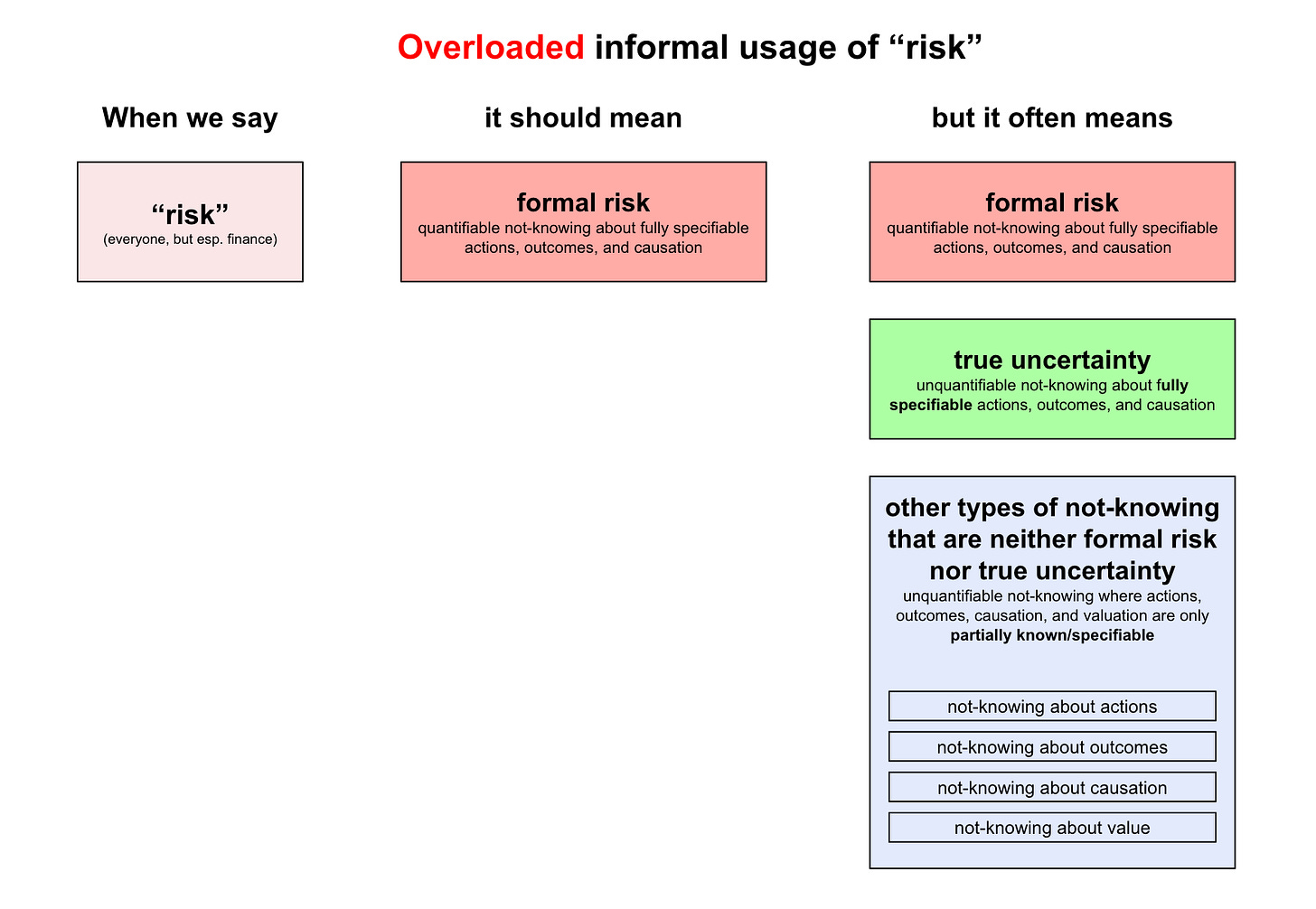 Overloaded informal usage of “risk”

When we say

“risk”
(everyone, but esp. finance)

it should mean

formal risk
quantifiable not-knowing about fully specifiable actions, outcomes, and causation

but it often means

formal risk
quantifiable not-knowing about fully specifiable actions, outcomes, and causation

true uncertainty
unquantifiable not-knowing about fully specifiable actions, outcomes, and causation

other types of not-knowing that are neither formal risk nor true uncertainty
unquantifiable not-knowing where actions, outcomes, causation, and valuation are only partially known/specifiable

not-knowing about actions

not-knowing about outcomes

not-knowing about causation

not-knowing about value